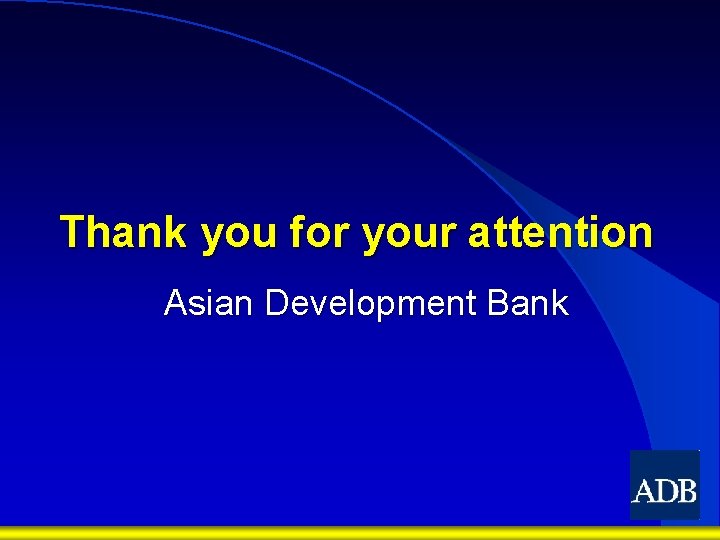 Thank you for your attention

Asian Development Bank

ADB